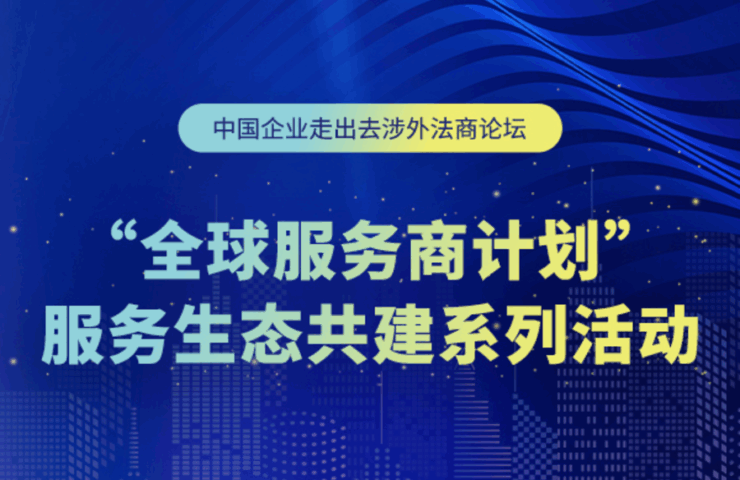 中国企业走出去涉外法商论坛

“全球服务商计划”
服务生态共建系列活动